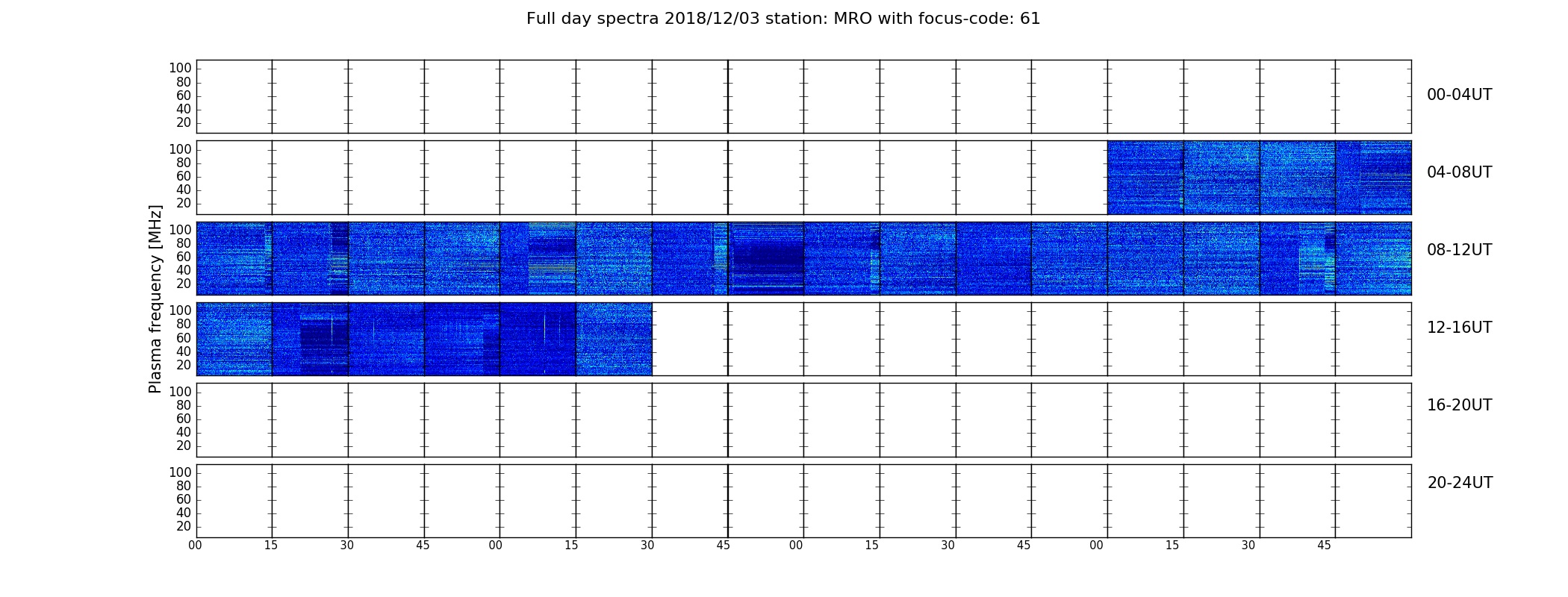 Full day spectra 2018/12/03 station: MRO with focus-code: 61

Plasma frequency [MHz]

100
80
60
40
20
00-04UT

100
80
60
40
20
04-08UT

100
80
60
40
20
08-12UT

100
80
60
40
20
12-16UT

100
80
60
40
20
16-20UT

100
80
60
40
20
20-24UT

00 15 30 45 00 15 30 45 00 15 30 45 00 15 30 45